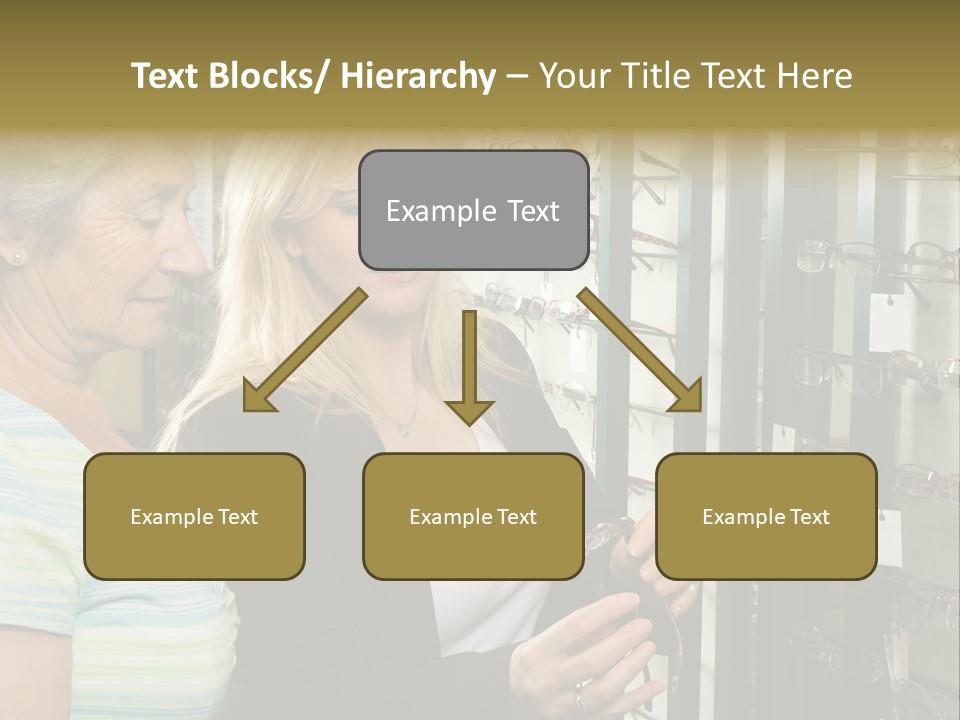 Text Blocks/ Hierarchy – Your Title Text Here

Example Text

Example Text

Example Text

Example Text